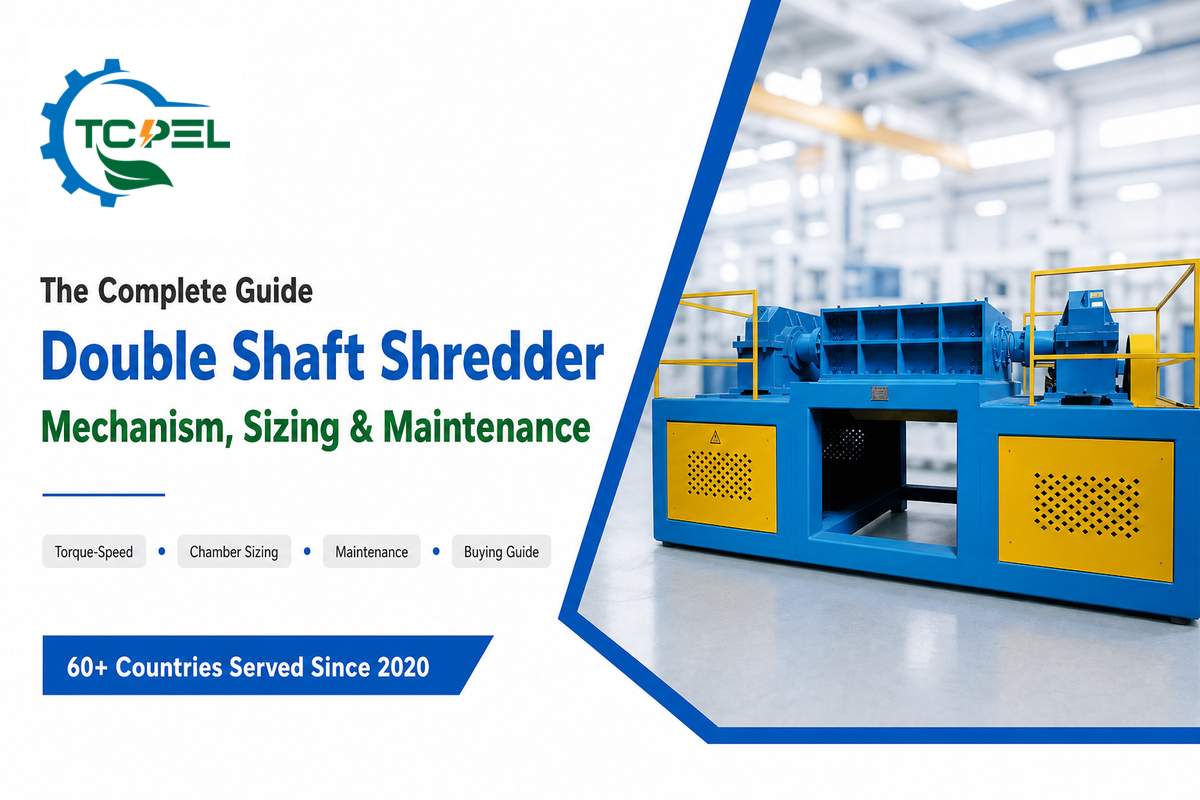 TCPEL

The Complete Guide

Double Shaft Shredder

Mechanism, Sizing & Maintenance

Torque-Speed • Chamber Sizing • Maintenance • Buying Guide

60+ Countries Served Since 2020